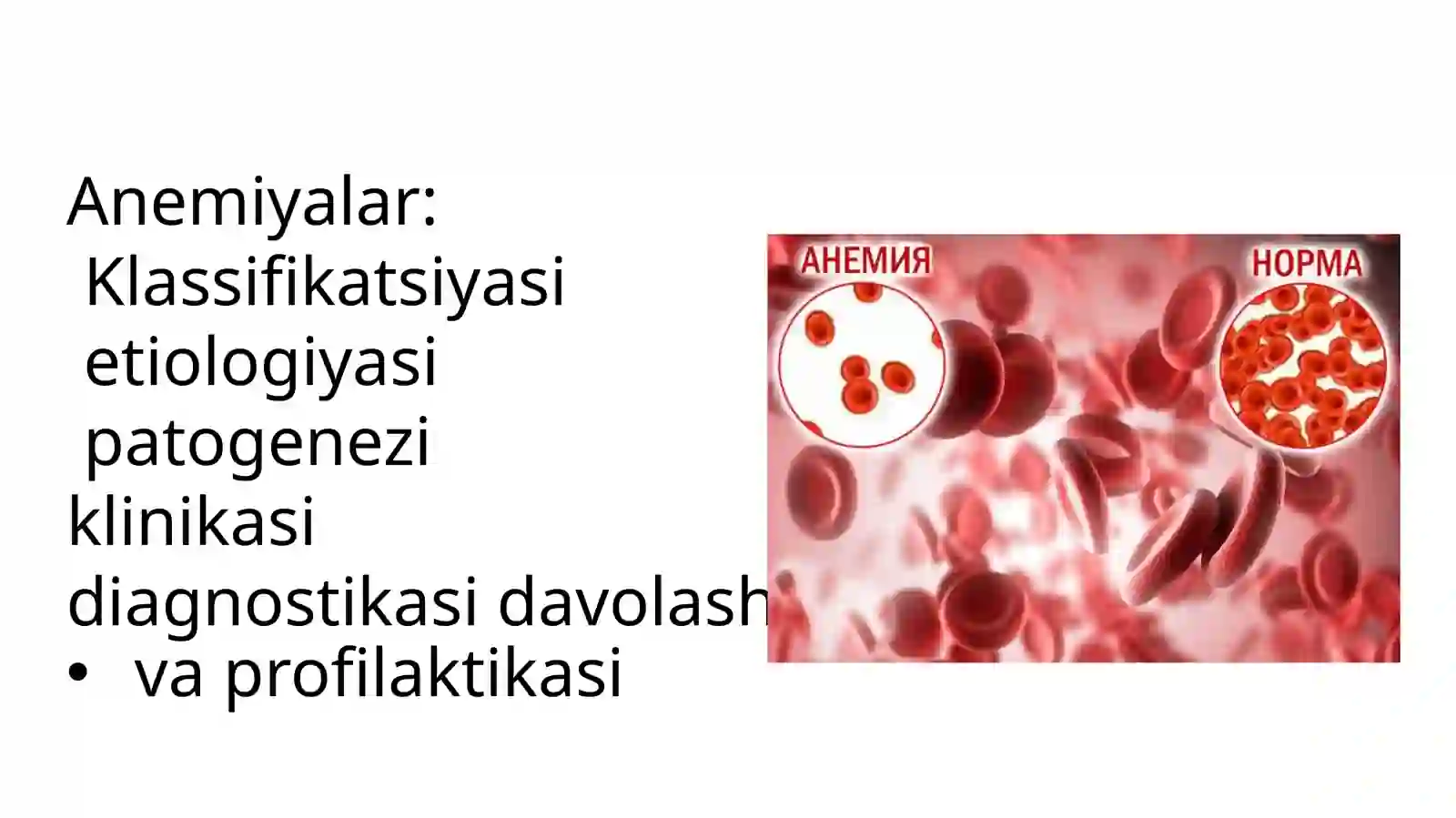 Anemiyalar:
Klassifikatsiyasi
etiologiyasi
patogenezi
klinikasi
diagnostikasi davolash
• va profilaktikasi

АНЕМИЯ
НОРМА